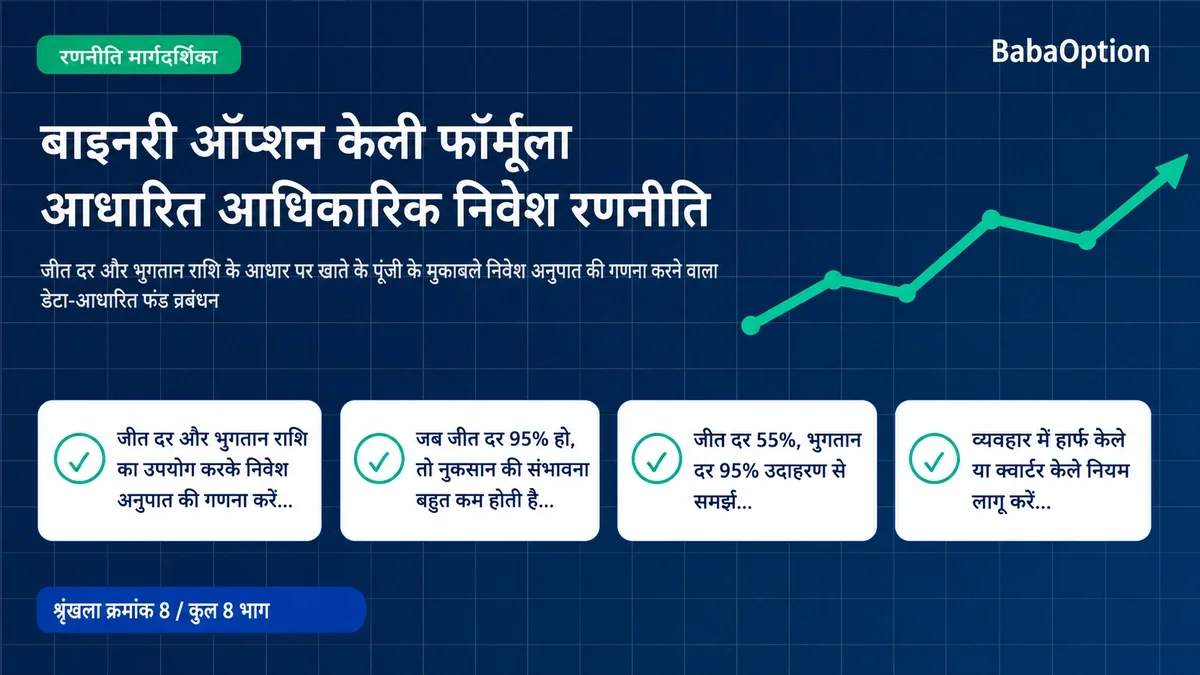 रणनीति मार्गदर्शिका

BabaOption

बाइनरी ऑप्शन केली फॉर्मूला आधारित आधिकारिक निवेश रणनीति

जीत दर और भुगतान राशि के आधार पर खाते के पूंजी के मुकाबले निवेश अनुपात की गणना करने वाला डेटा-आधारित फंड व्रबंधन

जीत दर और भुगतान राशि का उपयोग करके निवेश अनुपात की गणना करें...

जब जीत दर 95% हो, तो नुकसान की संभावना बहुत कम होती है...

जीत दर 55%, भुगतान दर 95% उदाहरण से समझें...

व्यवहार में हार्फ केले या क्वार्टर केले नियम लागू करें...

श्रृंखला क्रमांक 8 / कुल 8 भाग